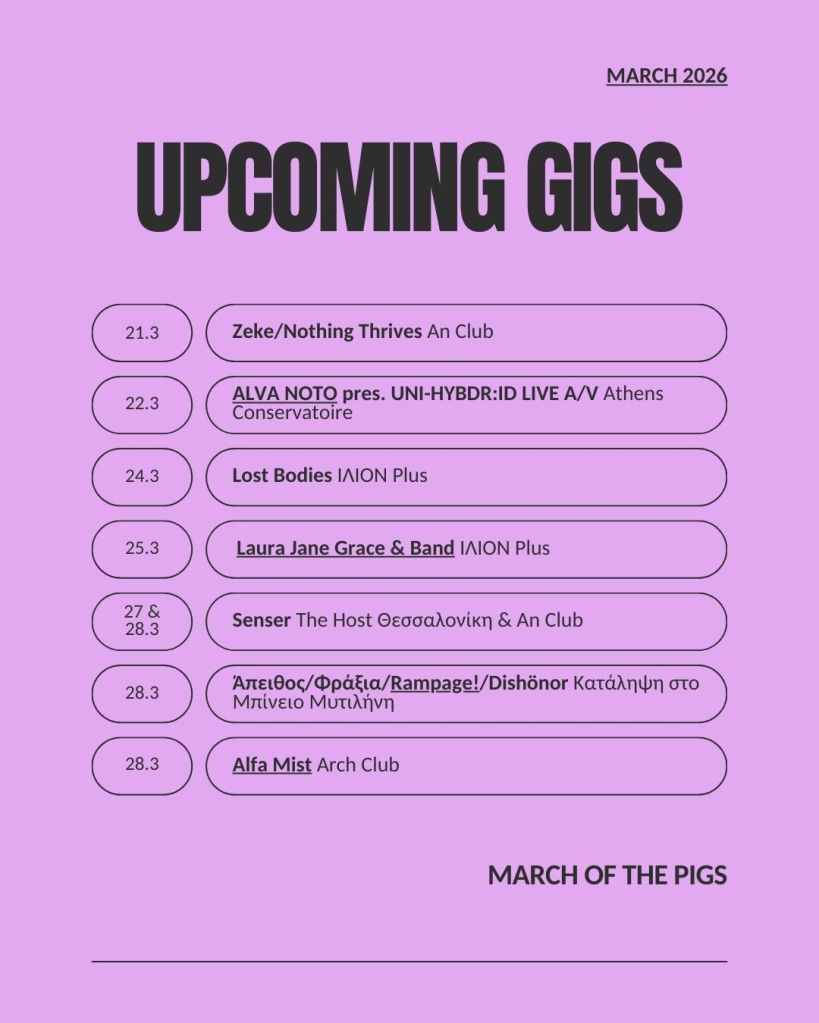 MARCH 2026

UPCOMING GIGS

21.3 Zeke/Nothing Thrives An Club

22.3 ALVA NOTO pres. UNI-HYBDR:ID LIVE A/V Athens Conservatoire

24.3 Lost Bodies ΙΛΙΟΝ Plus

25.3 Laura Jane Grace & Band ΙΛΙΟΝ Plus

27 & 28.3 Senser The Host Θεσσαλονίκη & An Club

28.3 Άπειθος/Φράξια/Rampage!/Dishönor Κατάληψη στο Μπίνειο Μυτιλήνη

28.3 Alfa Mist Arch Club

MARCH OF THE PIGS